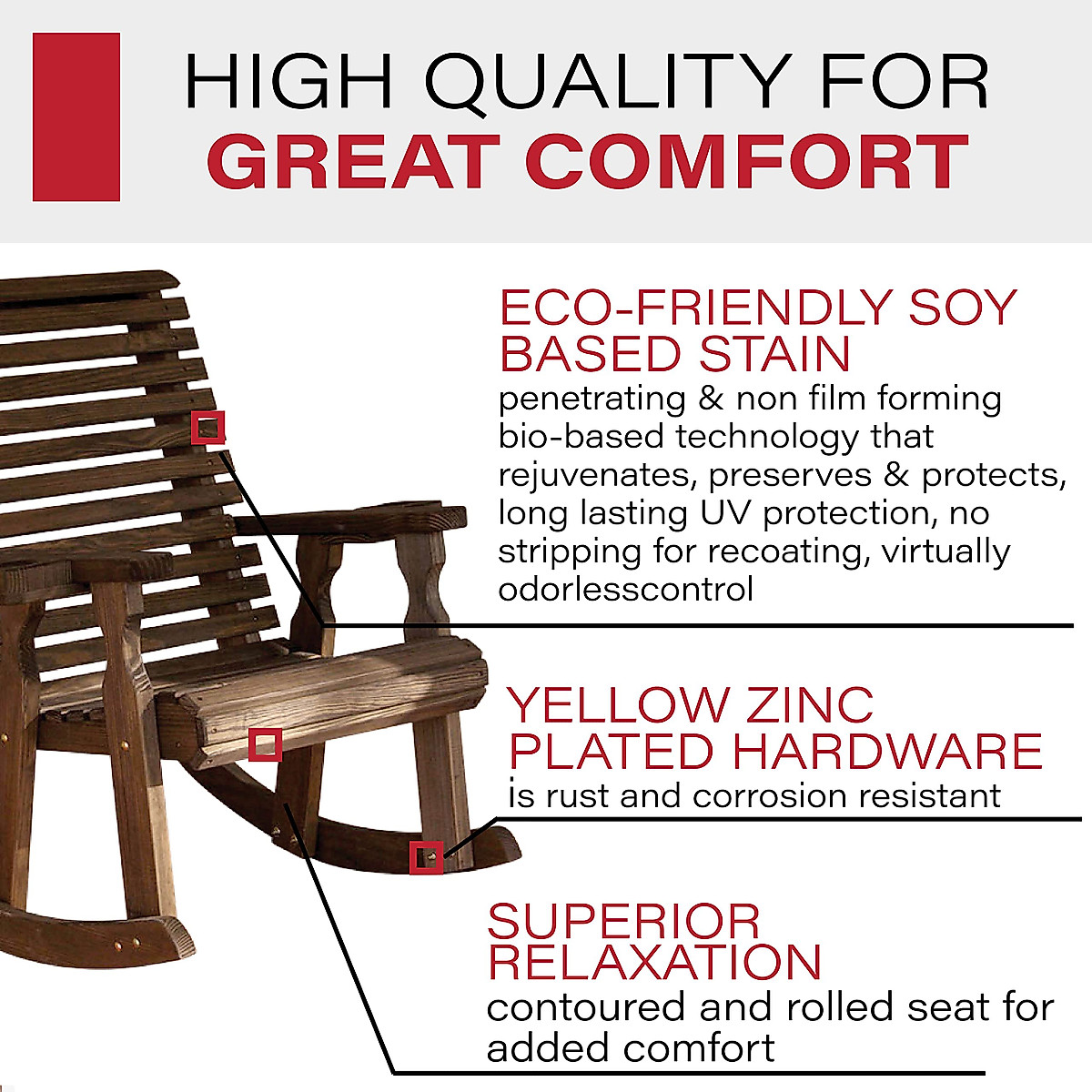 HIGH QUALITY FOR
GREAT COMFORT

ECO-FRIENDLY SOY BASED STAIN
penetrating & non film forming bio-based technology that rejuvenates, preserves & protects, long lasting UV protection, no stripping for recoating, virtually odorlesscontrol

YELLOW ZINC PLATED HARDWARE
is rust and corrosion resistant

SUPERIOR RELAXATION
contoured and rolled seat for added comfort